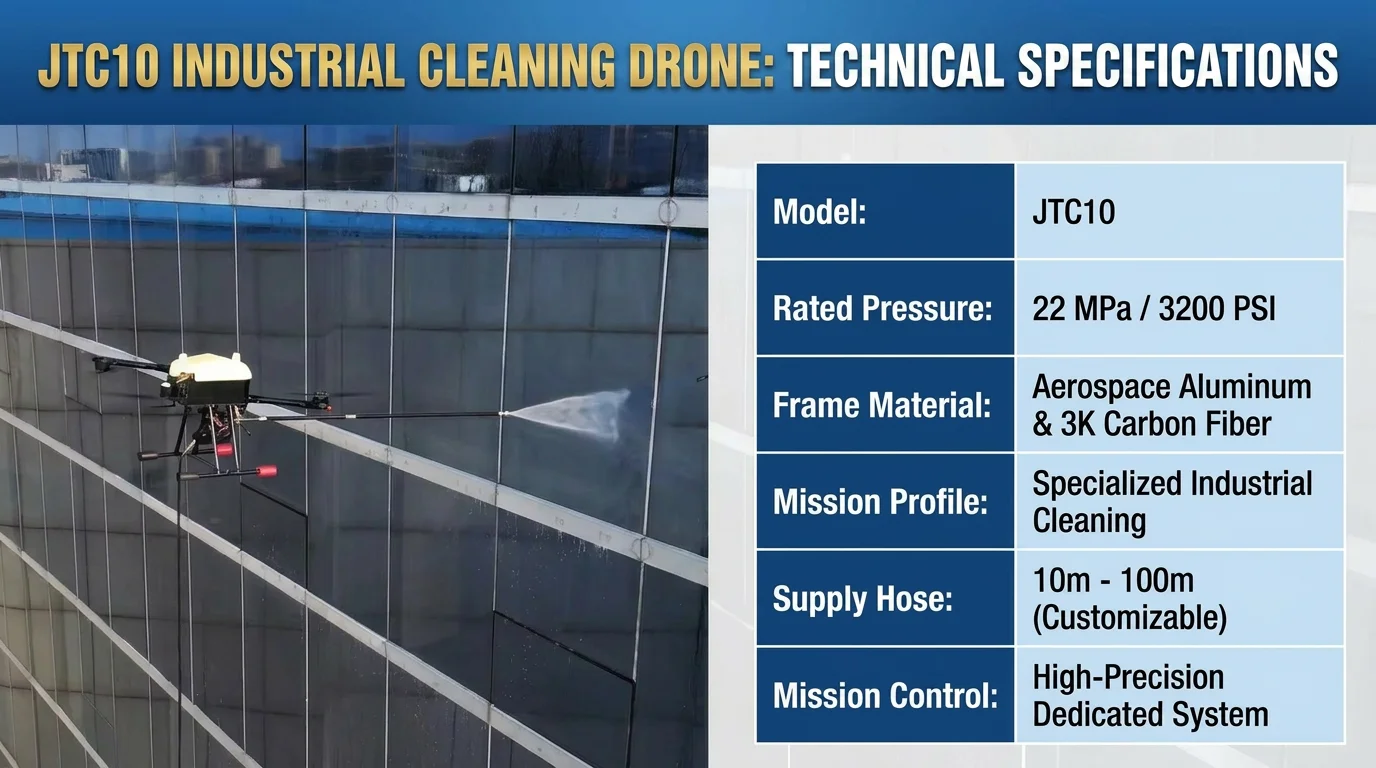 JTC10 INDUSTRIAL CLEANING DRONE: TECHNICAL SPECIFICATIONS

| Model: | JTC10 |
|---|---|
| Rated Pressure: | 22 MPa / 3200 PSI |
| Frame Material: | Aerospace Aluminum & 3K Carbon Fiber |
| Mission Profile: | Specialized Industrial Cleaning |
| Supply Hose: | 10m - 100m (Customizable) |
| Mission Control: | High-Precision Dedicated System |